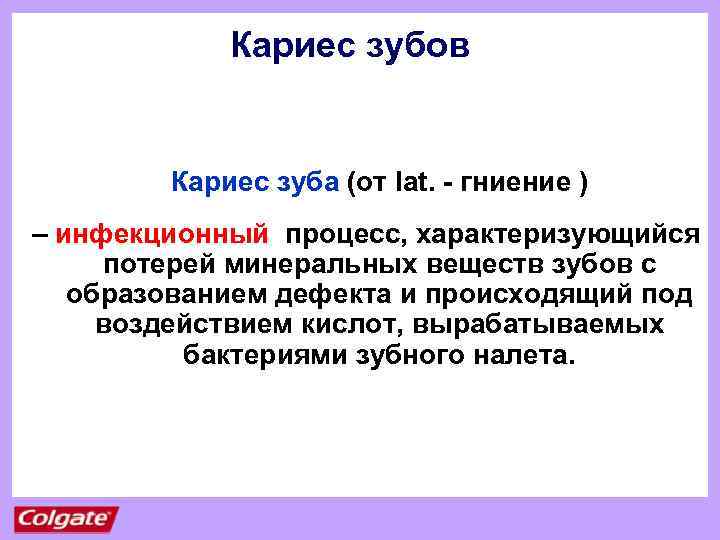 Кариес зубов

Кариес зуба (от lat. - гниение )

– инфекционный процесс, характеризующийся потерей минеральных веществ зубов с образованием дефекта и происходящий под воздействием кислот, вырабатываемых бактериями зубного налета.

Colgate